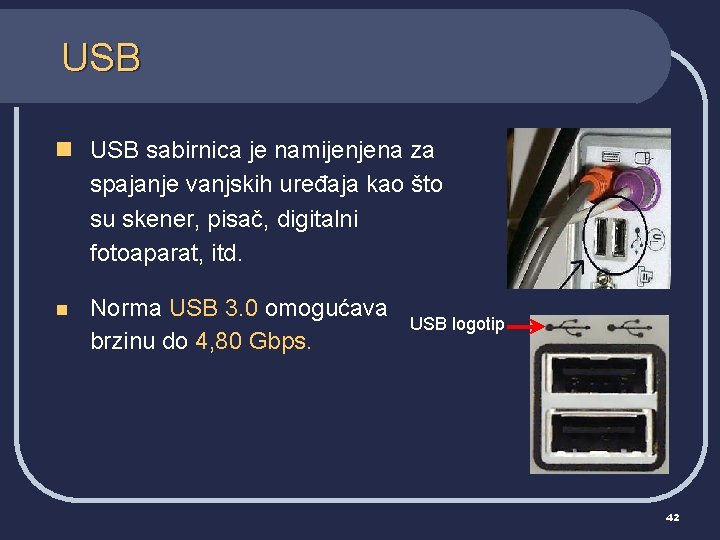 USB

USB sabirnica je namijenjena za spajanje vanjskih uređaja kao što su skener, pisač, digitalni fotoaparat, itd.

Norma USB 3.0 omogućava brzinu do 4,80 Gbps.

USB logotip

42